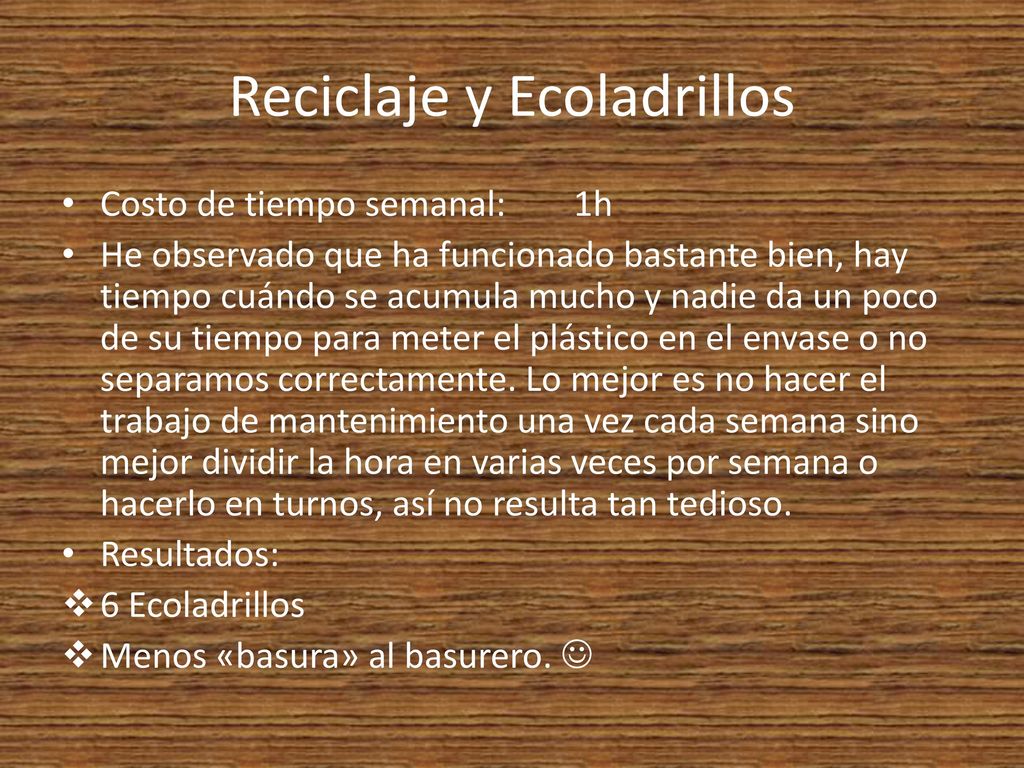 Reciclaje y Ecoladrillos

• Costo de tiempo semanal: 1h

• He observado que ha funcionado bastante bien, hay tiempo cuándo se acumula mucho y nadie da un poco de su tiempo para meter el plástico en el envase o no separamos correctamente. Lo mejor es no hacer el trabajo de mantenimiento una vez cada semana sino mejor dividir la hora en varias veces por semana o hacerlo en turnos, así no resulta tan tedioso.

• Resultados:

❖ 6 Ecoladrillos

❖ Menos «basura» al basurero. ☺